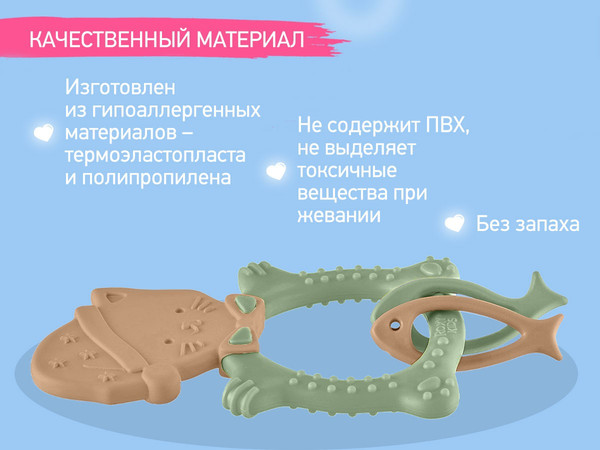 КАЧЕСТВЕННЫЙ МАТЕРИАЛ

Изготовлен из гипоаллергенных материалов – термоэластопласта и полипропилена

Не содержит ПВХ, не выделяет токсичные вещества при жевании

Без запаха

ROXY KIDS